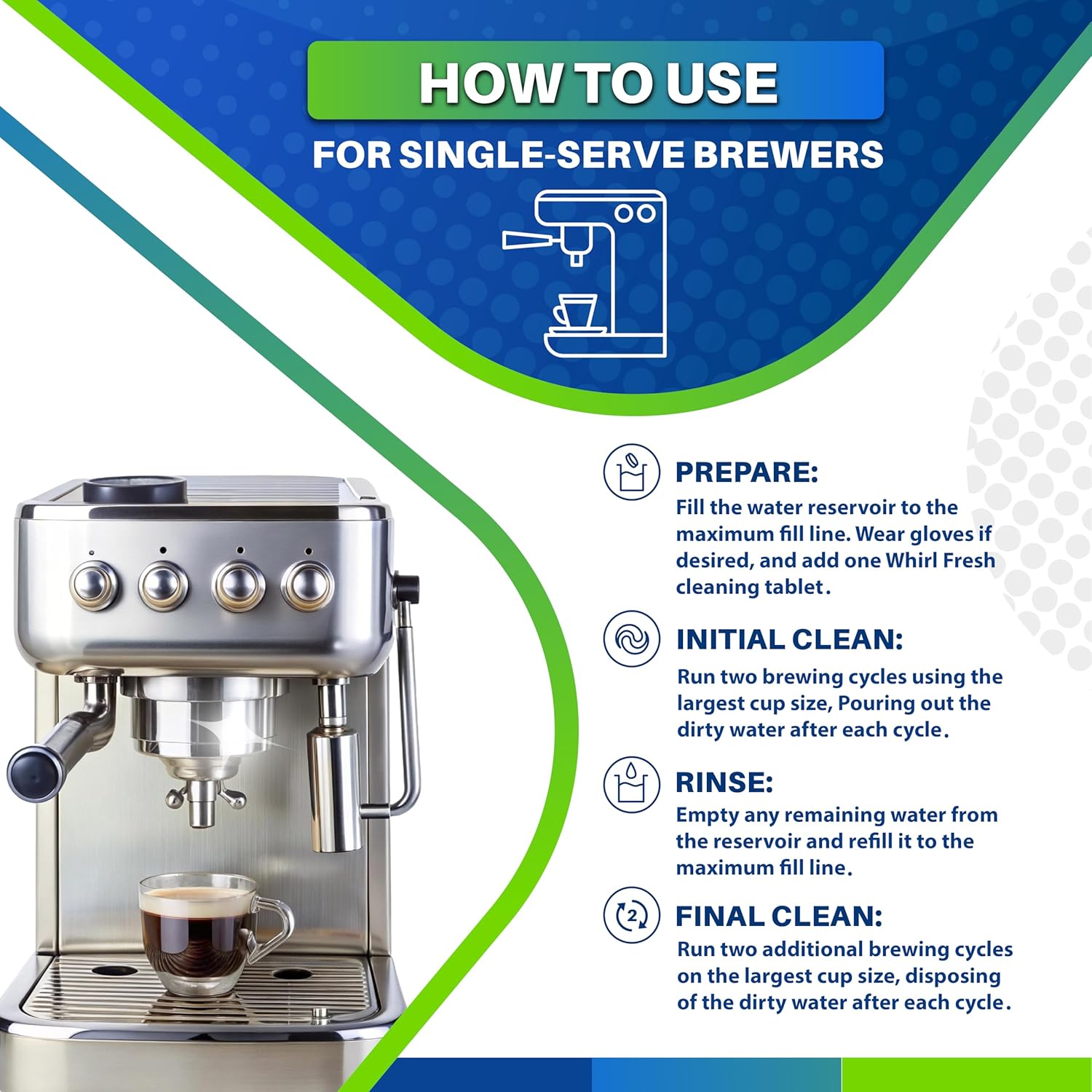 HOW TO USE

FOR SINGLE-SERVE BREWERS

PREPARE:

Fill the water reservoir to the maximum fill line. Wear gloves if desired, and add one Whirl Fresh cleaning tablet.

INITIAL CLEAN:

Run two brewing cycles using the largest cup size, Pouring out the dirty water after each cycle.

RINSE:

Empty any remaining water from the reservoir and refill it to the maximum fill line.

2

FINAL CLEAN:

Run two additional brewing cycles on the largest cup size, disposing of the dirty water after each cycle.